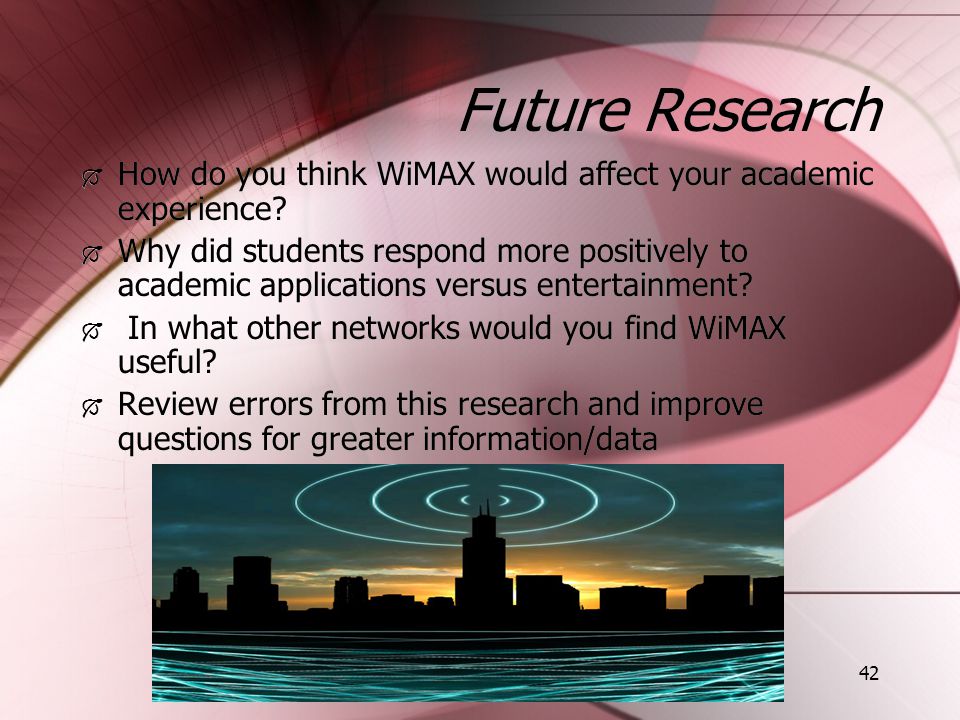 Future Research

How do you think WiMAX would affect your academic experience?

Why did students respond more positively to academic applications versus entertainment?

In what other networks would you find WiMAX useful?

Review errors from this research and improve questions for greater information/data

42